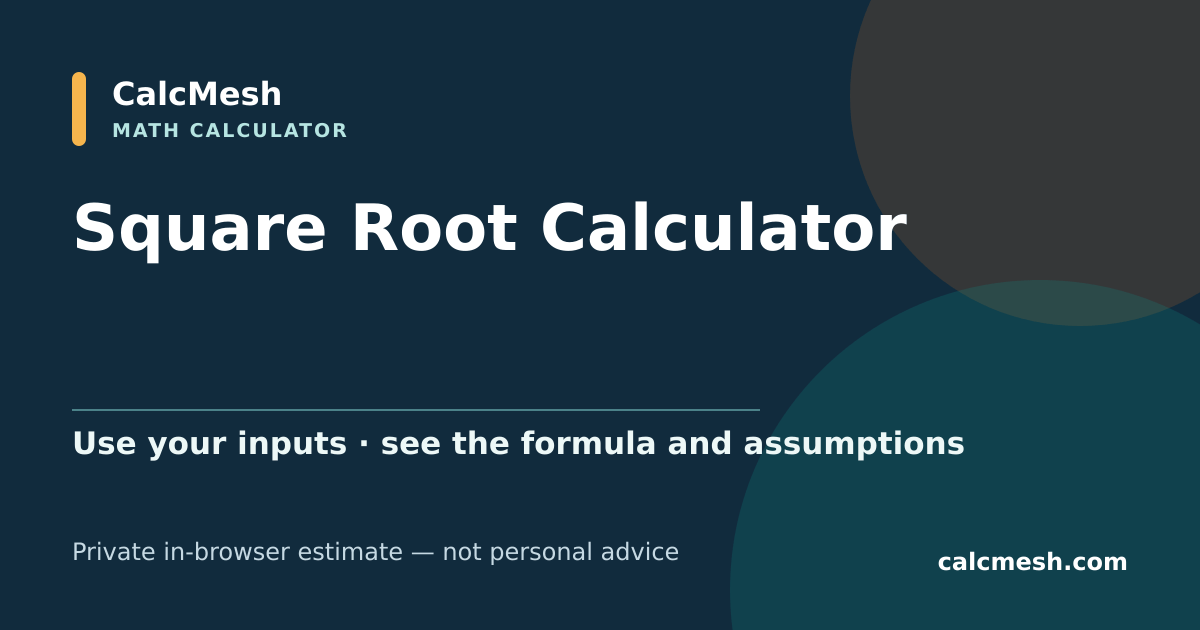 CalcMesh
MATH CALCULATOR

Square Root Calculator

Use your inputs · see the formula and assumptions

Private in-browser estimate — not personal advice

calcmesh.com